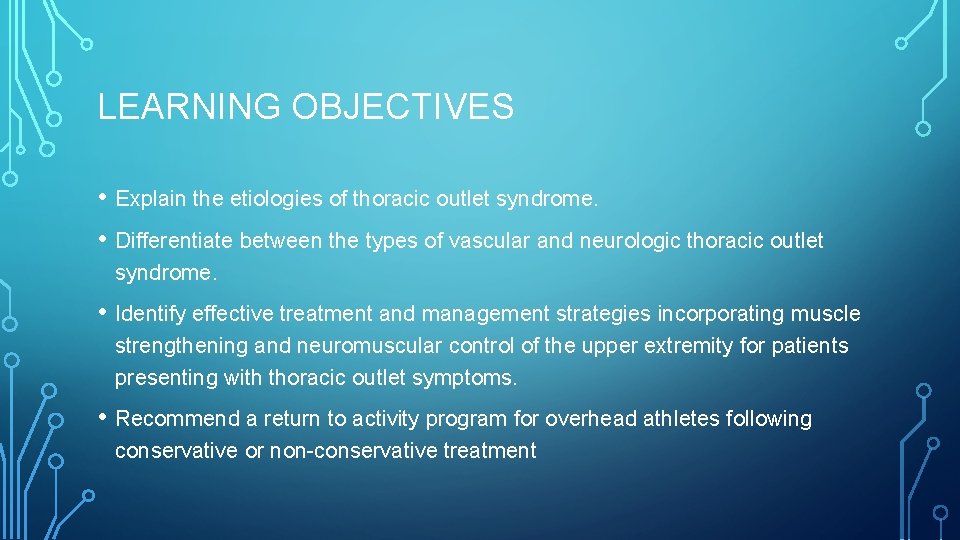 LEARNING OBJECTIVES

• Explain the etiologies of thoracic outlet syndrome.

• Differentiate between the types of vascular and neurologic thoracic outlet syndrome.

• Identify effective treatment and management strategies incorporating muscle strengthening and neuromuscular control of the upper extremity for patients presenting with thoracic outlet symptoms.

• Recommend a return to activity program for overhead athletes following conservative or non-conservative treatment